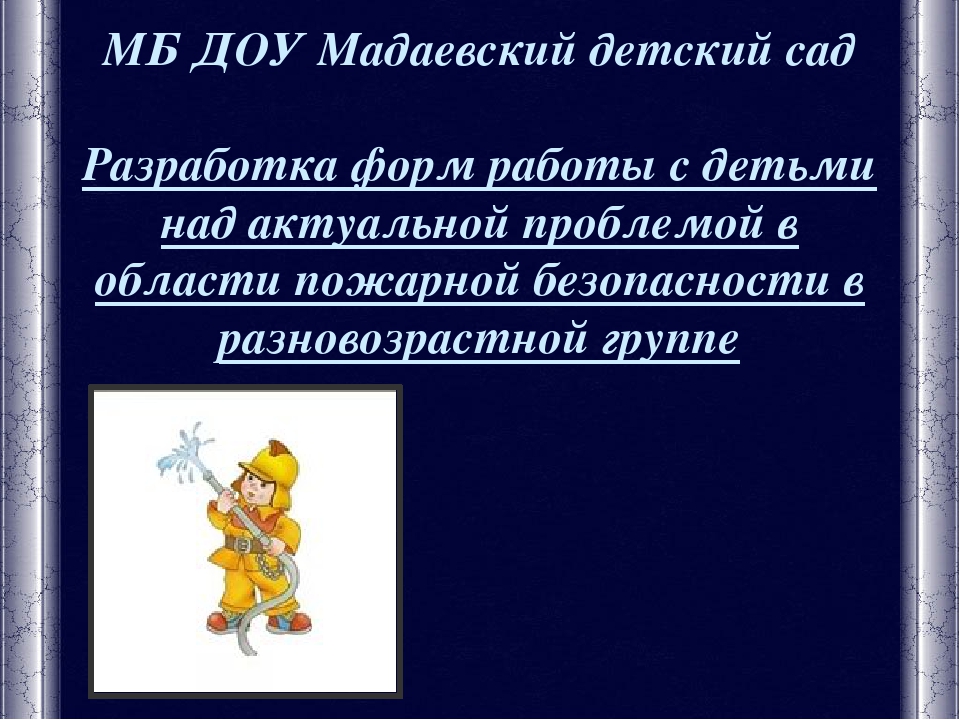 МБ ДОУ Мадаевский детский сад

Разработка форм работы с детьми над актуальной проблемой в области пожарной безопасности в разновозрастной группе